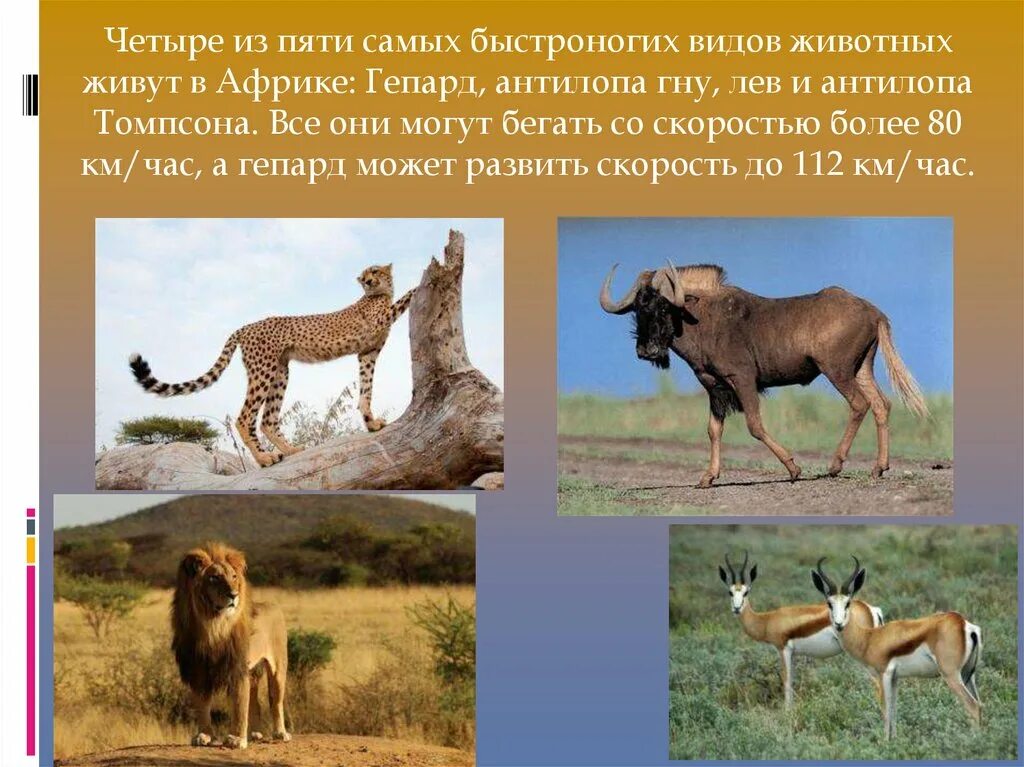 Четыре из пяти самых быстроногих видов животных живут в Африке: Гепард, антилопа гну, лев и антилопа Томпсона. Все они могут бегать со скоростью более 80 км/час, а гепард может развить скорость до 112 км/час.